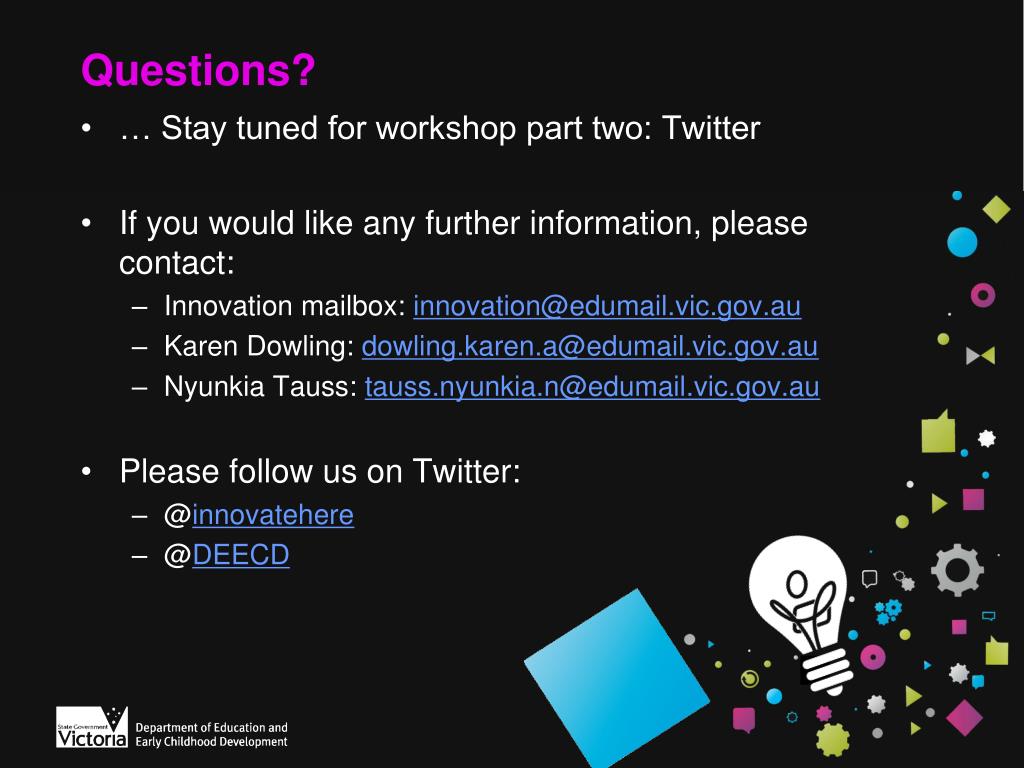 Questions?

• … Stay tuned for workshop part two: Twitter

• If you would like any further information, please contact:
– Innovation mailbox: innovation@edumail.vic.gov.au
– Karen Dowling: dowling.karen.a@edumail.vic.gov.au
– Nyunkia Tauss: tauss.nyunkia.n@edumail.vic.gov.au

• Please follow us on Twitter:
– @innovatehere
– @DEECD

State Government Victoria Department of Education and Early Childhood Development